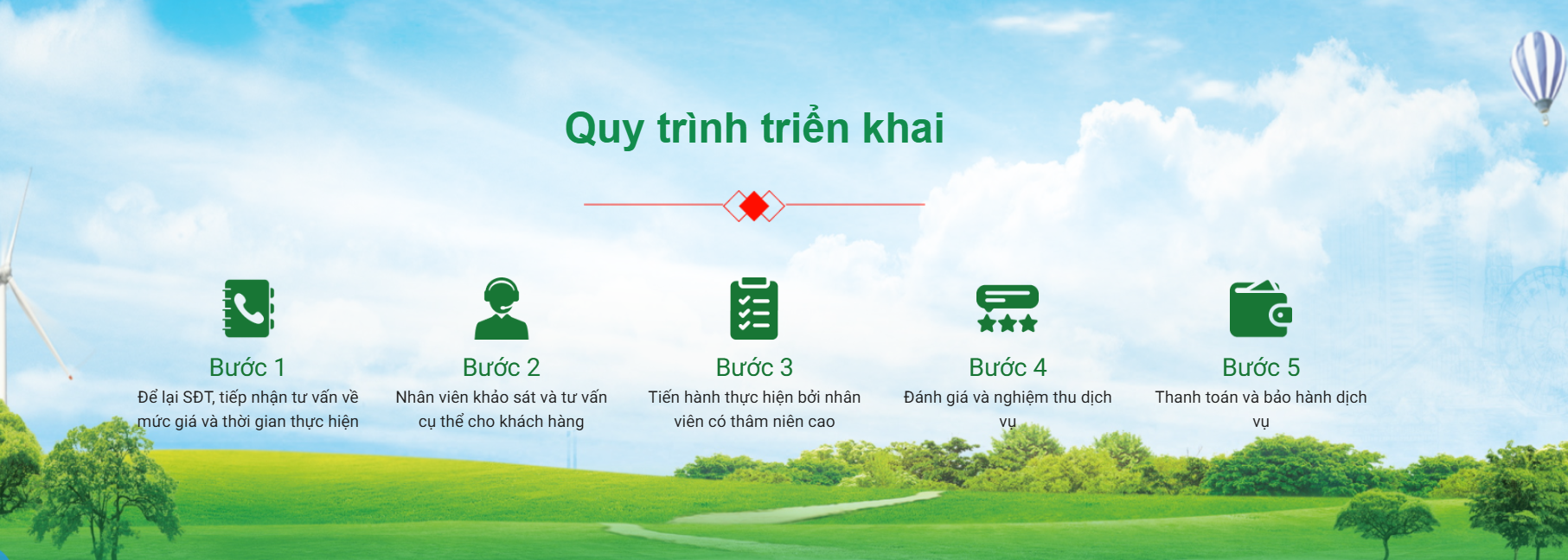 Quy trình triển khai

Bước 1
Để lại SĐT, tiếp nhận tư vấn về mức giá và thời gian thực hiện

Bước 2
Nhân viên khảo sát và tư vấn cụ thể cho khách hàng

Bước 3
Tiến hành thực hiện bởi nhân viên có thâm niên cao

Bước 4
Đánh giá và nghiệm thu dịch vụ

Bước 5
Thanh toán và bảo hành dịch vụ